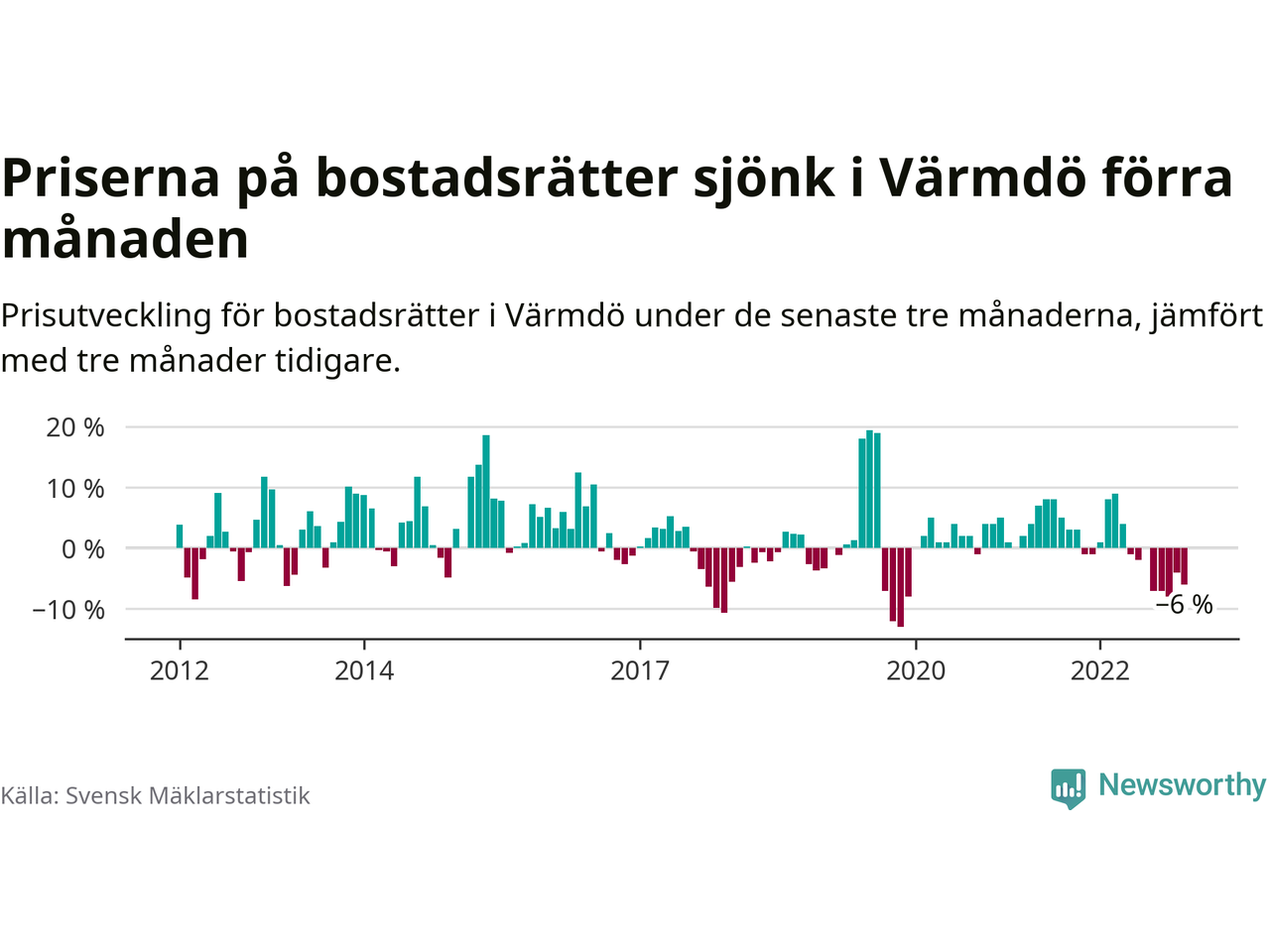 Priserna på bostadsrätter sjönk i Värmdö förra månaden

Prisutveckling för bostadsrätter i Värmdö under de senaste tre månaderna, jämfört med tre månader tidigare.

20 %
10 %
0 %
−10 %

−6 %

2012
2014
2017
2020
2022

Källa: Svensk Mäklarstatistik

Newsworthy